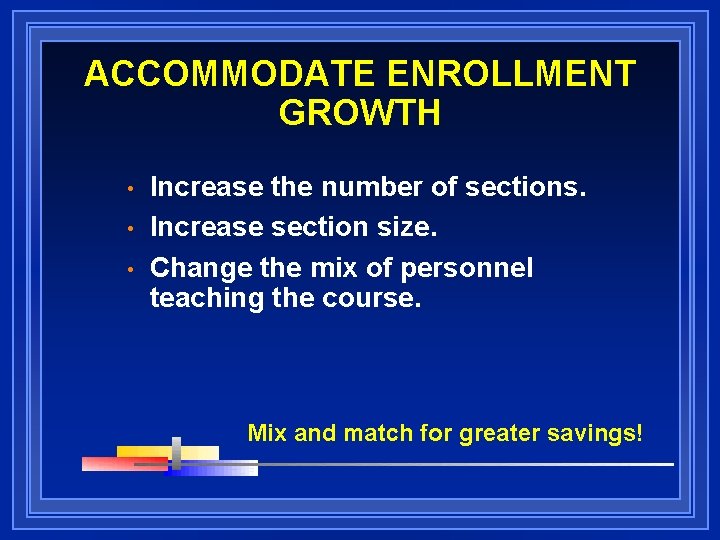 ACCOMMODATE ENROLLMENT GROWTH

• Increase the number of sections.
• Increase section size.
• Change the mix of personnel teaching the course.

Mix and match for greater savings!